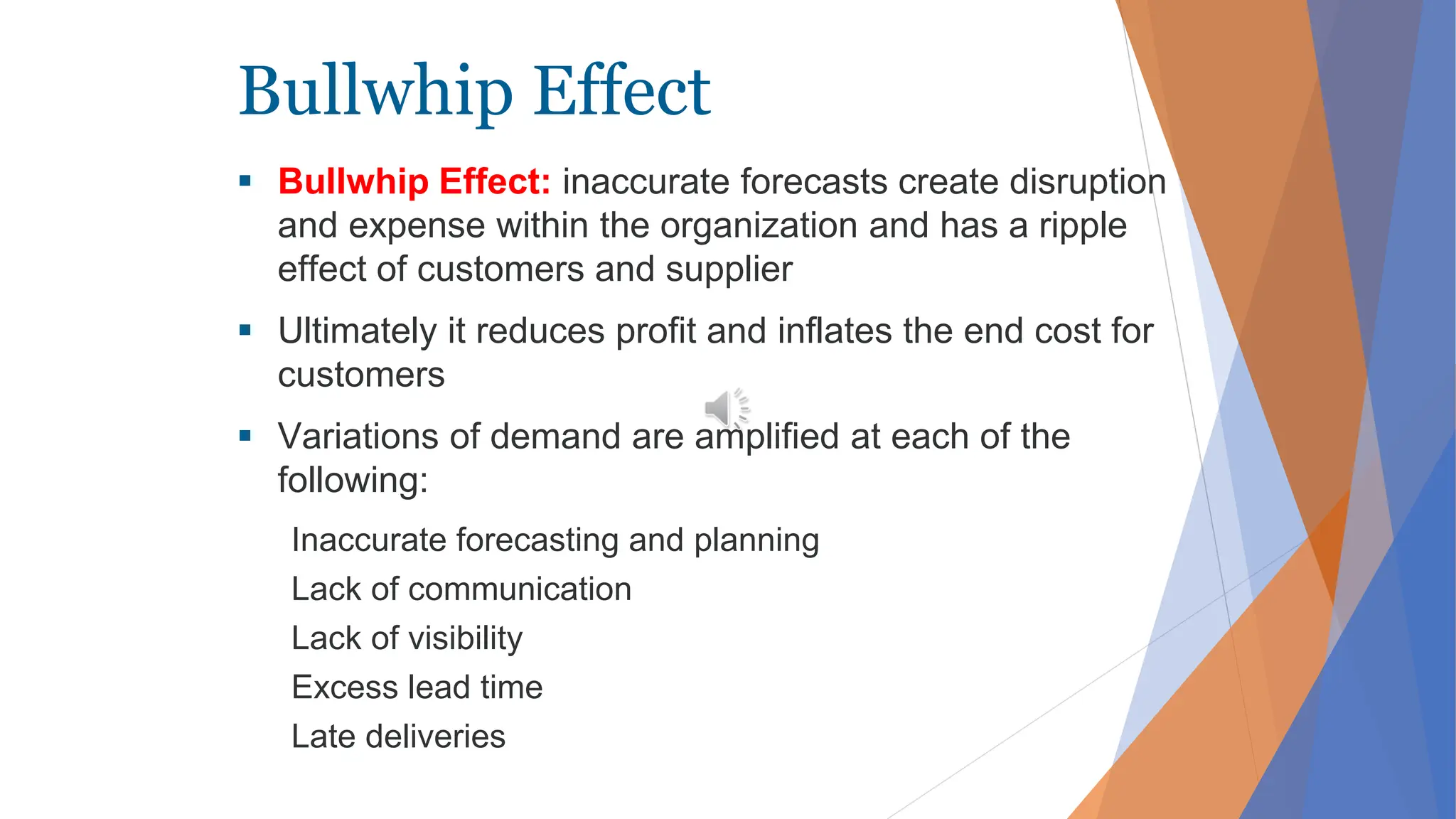 Bullwhip Effect

▪ Bullwhip Effect: inaccurate forecasts create disruption and expense within the organization and has a ripple effect of customers and supplier

▪ Ultimately it reduces profit and inflates the end cost for customers

▪ Variations of demand are amplified at each of the following:

Inaccurate forecasting and planning
Lack of communication
Lack of visibility
Excess lead time
Late deliveries